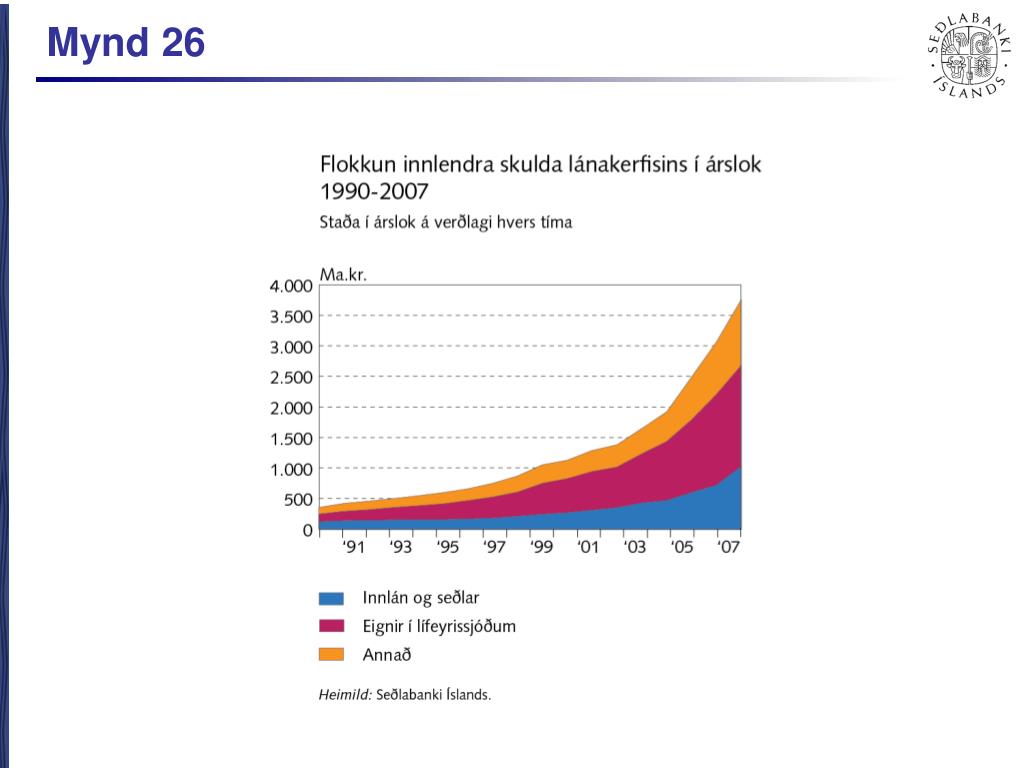 Mynd 26

SEÐLABANKI ÍSLANDS

Flokkun innlendra skulda lánakerfisins í árslok 1990-2007

Staða í árslok á verðlagi hvers tíma

Ma.kr.

4.000
3.500
3.000
2.500
2.000
1.500
1.000
500
0

'91 '93 '95 '97 '99 '01 '03 '05 '07

Innlán og seðlar

Eignir í lífeyrissjóðum

Annað

Heimild: Seðlabanki Íslands.